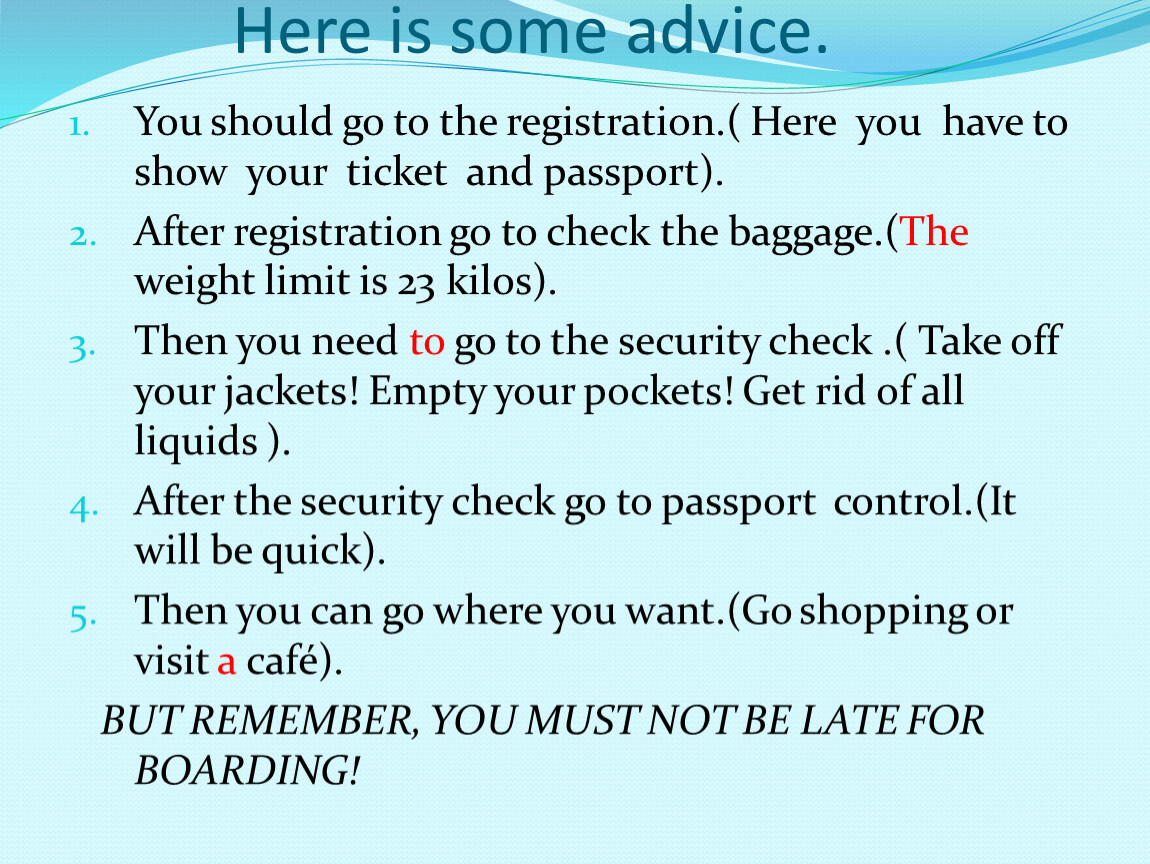 Here is some advice.

1. You should go to the registration.( Here you have to show your ticket and passport).
2. After registration go to check the baggage.(The weight limit is 23 kilos).
3. Then you need to go to the security check .( Take off your jackets! Empty your pockets! Get rid of all liquids ).
4. After the security check go to passport control.(It will be quick).
5. Then you can go where you want.(Go shopping or visit a café).

BUT REMEMBER, YOU MUST NOT BE LATE FOR BOARDING!